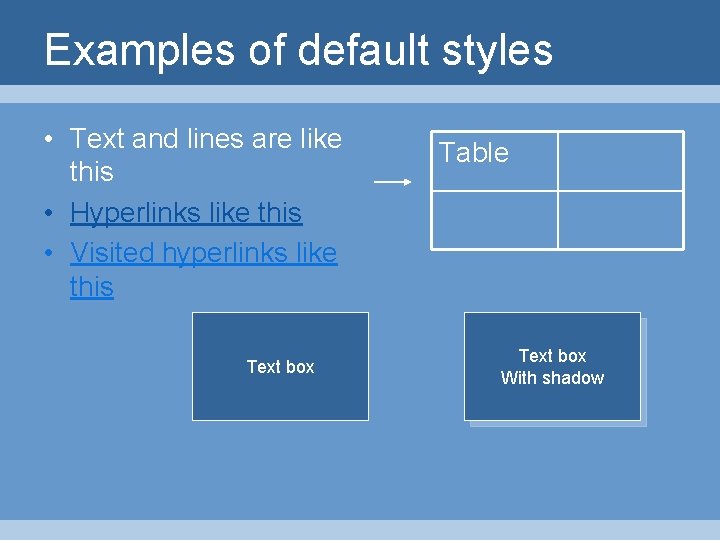 Examples of default styles

• Text and lines are like this
• Hyperlinks like this
• Visited hyperlinks like this

| Table | |
|---|---|
| | |

Text box

Text box
With shadow